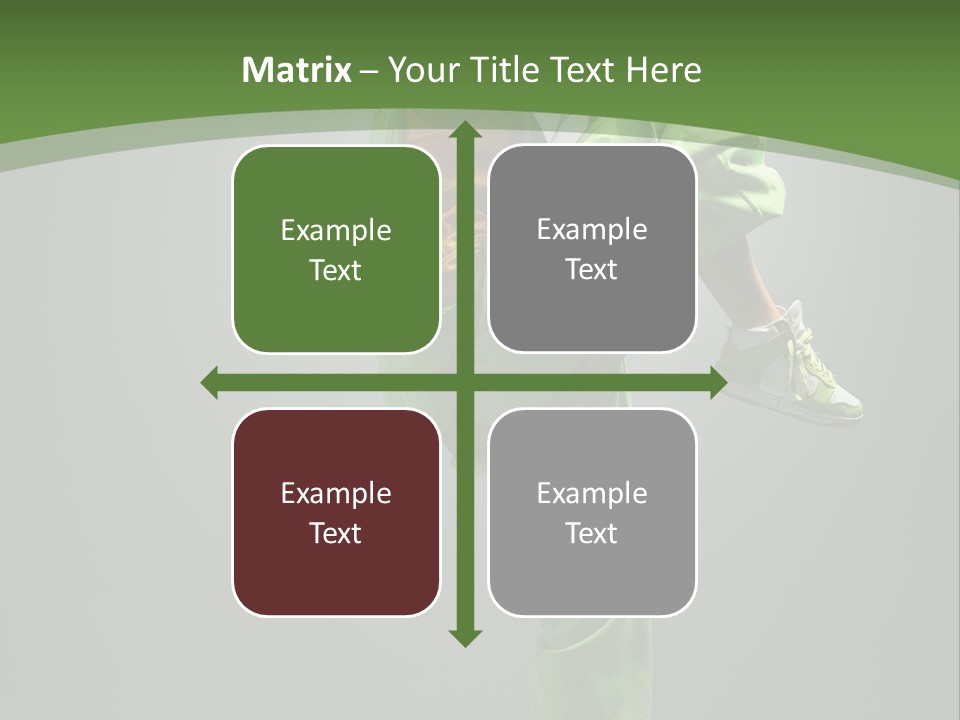 Matrix – Your Title Text Here

Example Text

Example Text

Example Text

Example Text